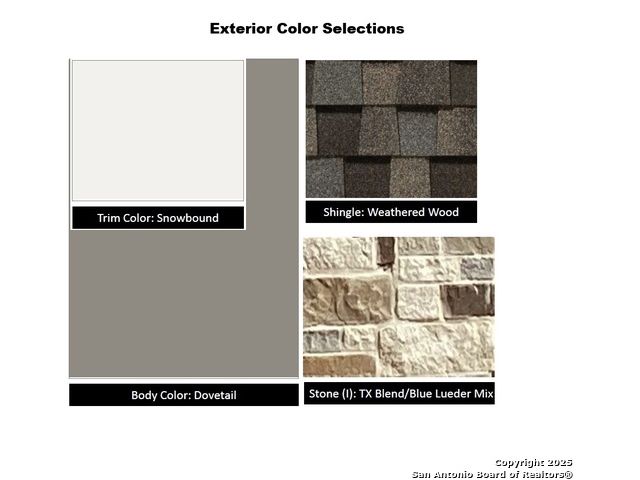 Exterior Color Selections

Trim Color: Snowbound

Shingle: Weathered Wood

Body Color: Dovetail

Stone (I): TX Blend/Blue Lueder Mix

Copyright 2025
San Antonio Board of Realtors®